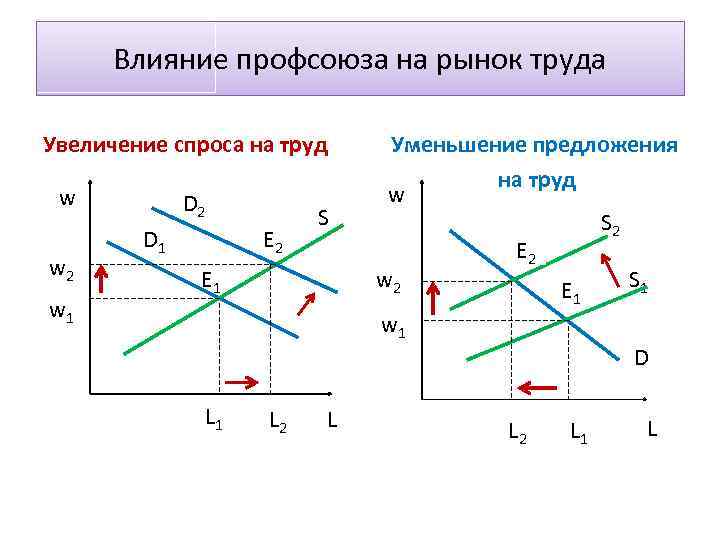 Влияние профсоюза на рынок труда

Увеличение спроса на труд

w
$D_2$
S
$D_1$
$E_2$
$w_2$
$E_1$
$w_1$
$L_1$
$L_2$
L

Уменьшение предложения на труд

w
$S_2$
$E_2$
$S_1$
$w_2$
$E_1$
$w_1$
D
$L_2$
$L_1$
L